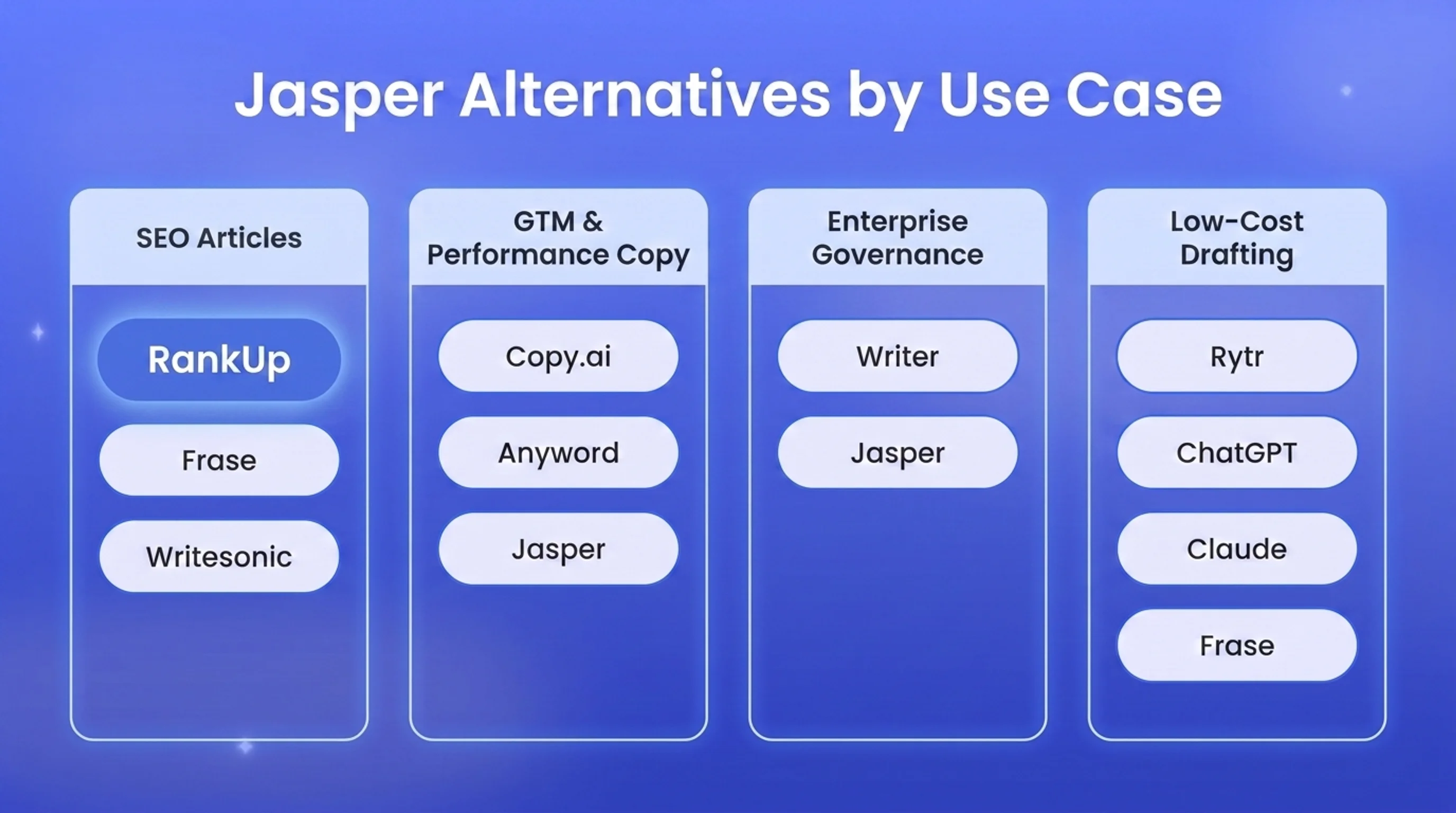 Jasper Alternatives by Use Case

SEO Articles

RankUp

Frase

Writesonic

GTM & Performance Copy

Copy.ai

Anyword

Jasper

Enterprise Governance

Writer

Jasper

Low-Cost Drafting

Rytr

ChatGPT

Claude

Frase